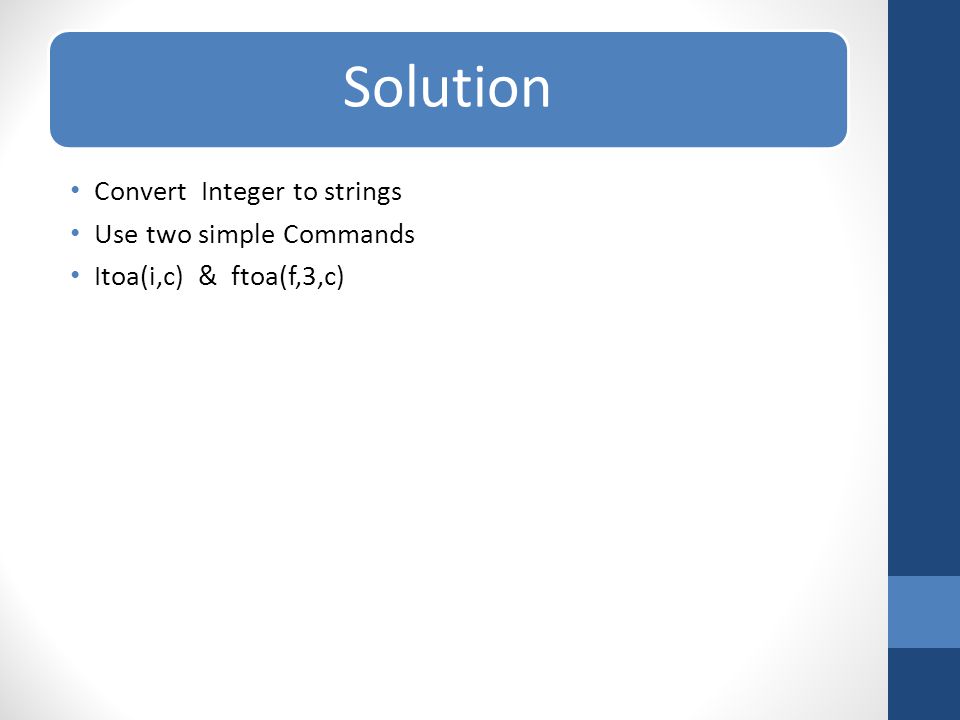 Solution

• Convert Integer to strings
• Use two simple Commands
• Itoa(i,c) & ftoa(f,3,c)